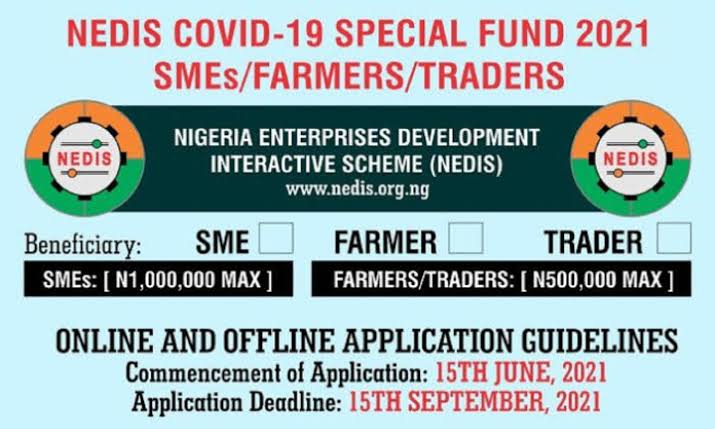 NEDIS COVID-19 SPECIAL FUND 2021
SMEs/FARMERS/TRADERS

NEDIS

NIGERIA ENTERPRISES DEVELOPMENT INTERACTIVE SCHEME (NEDIS)
www.nedis.org.ng

NEDIS

Beneficiary: SME FARMER TRADER

SMEs: [ N1,000,000 MAX ]

FARMERS/TRADERS: [ N500,000 MAX ]

ONLINE AND OFFLINE APPLICATION GUIDELINES
Commencement of Application: 15TH JUNE, 2021
Application Deadline: 15TH SEPTEMBER, 2021